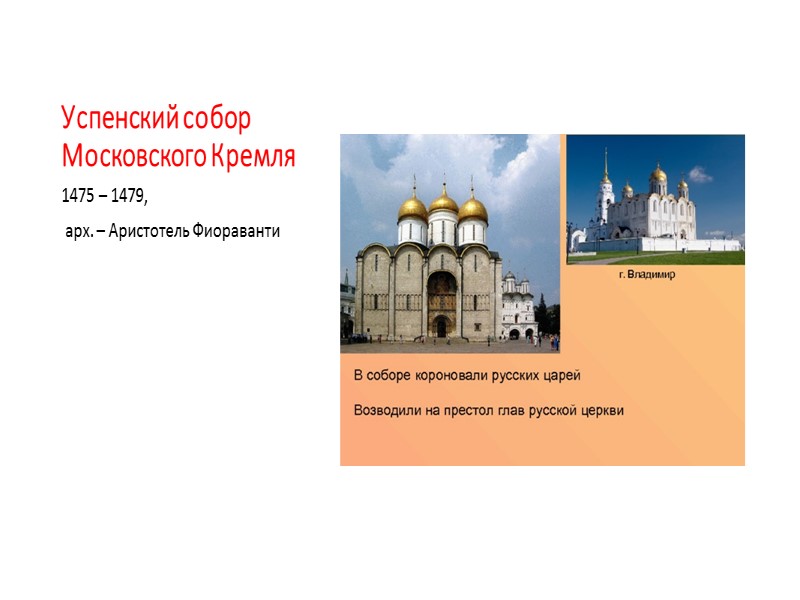 Успенский собор Московского Кремля

1475 – 1479,

арх. – Аристотель Фиораванти

г. Владимир

В соборе короновали русских царей

Возводили на престол глав русской церкви